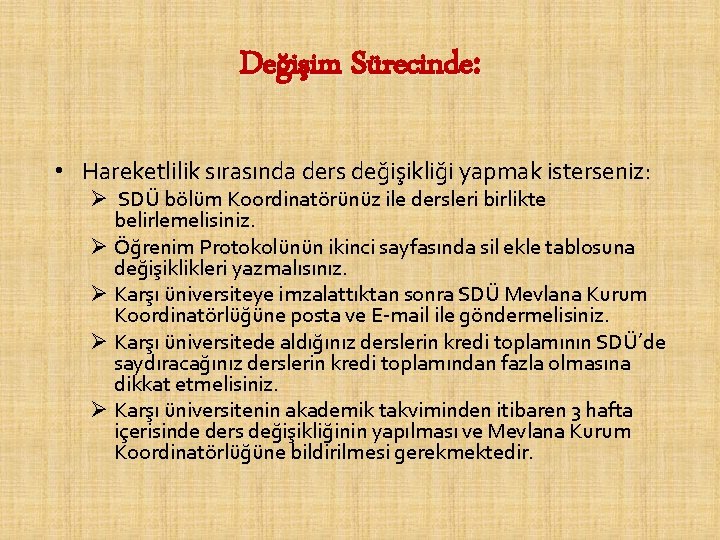 Değişim Sürecinde:

• Hareketlilik sırasında ders değişikliği yapmak isterseniz:
➢ SDÜ bölüm Koordinatörünüz ile dersleri birlikte belirlemelisiniz.
➢ Öğrenim Protokolünün ikinci sayfasında sil ekle tablosuna değişiklikleri yazmalısınız.
➢ Karşı üniversiteye imzalattıktan sonra SDÜ Mevlana Kurum Koordinatörlüğüne posta ve E-mail ile göndermelisiniz.
➢ Karşı üniversitede aldığınız derslerin kredi toplamının SDÜ'de saydıracağınız derslerin kredi toplamından fazla olmasına dikkat etmelisiniz.
➢ Karşı üniversitenin akademik takviminden itibaren 3 hafta içerisinde ders değişikliğinin yapılması ve Mevlana Kurum Koordinatörlüğüne bildirilmesi gerekmektedir.